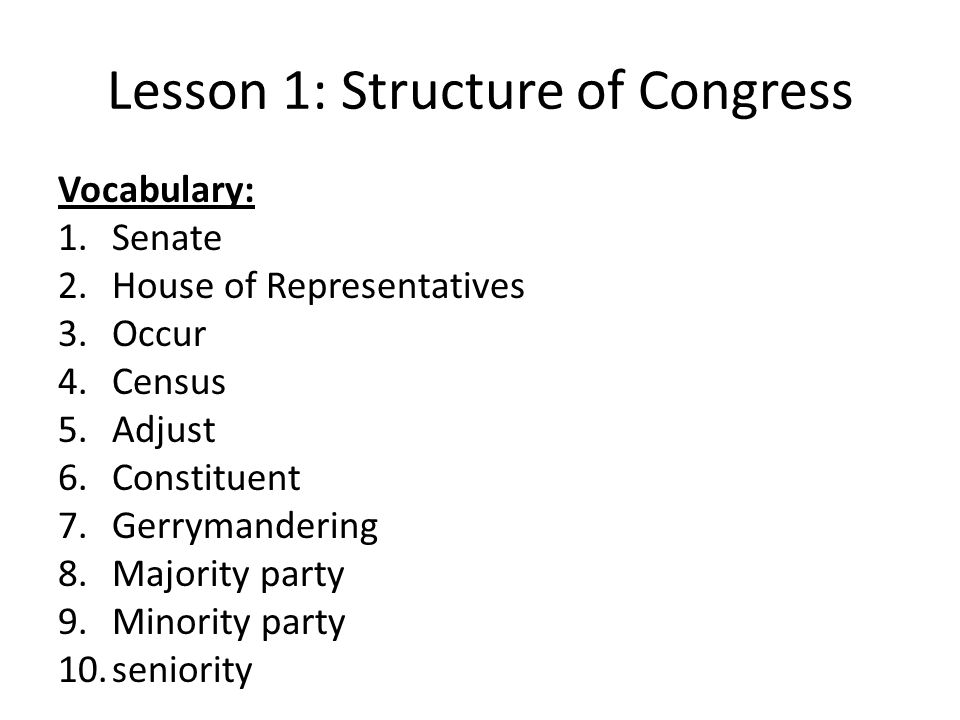 Lesson 1: Structure of Congress

Vocabulary:
1. Senate
2. House of Representatives
3. Occur
4. Census
5. Adjust
6. Constituent
7. Gerrymandering
8. Majority party
9. Minority party
10. seniority